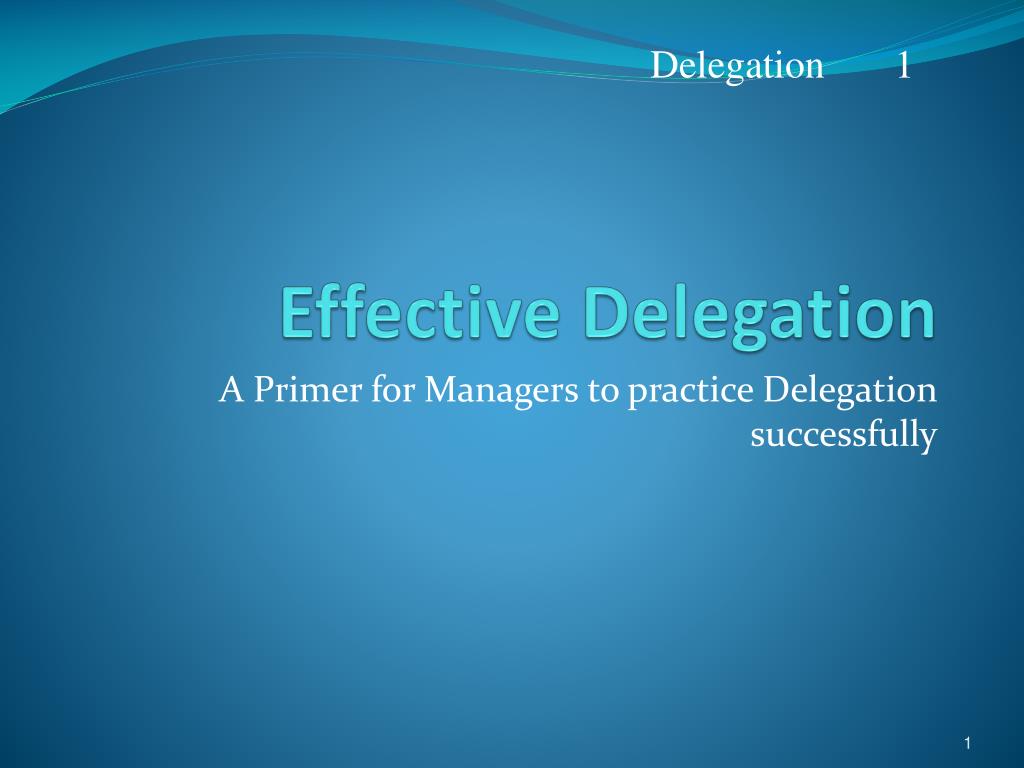 Delegation 1

Effective Delegation

A Primer for Managers to practice Delegation successfully

1